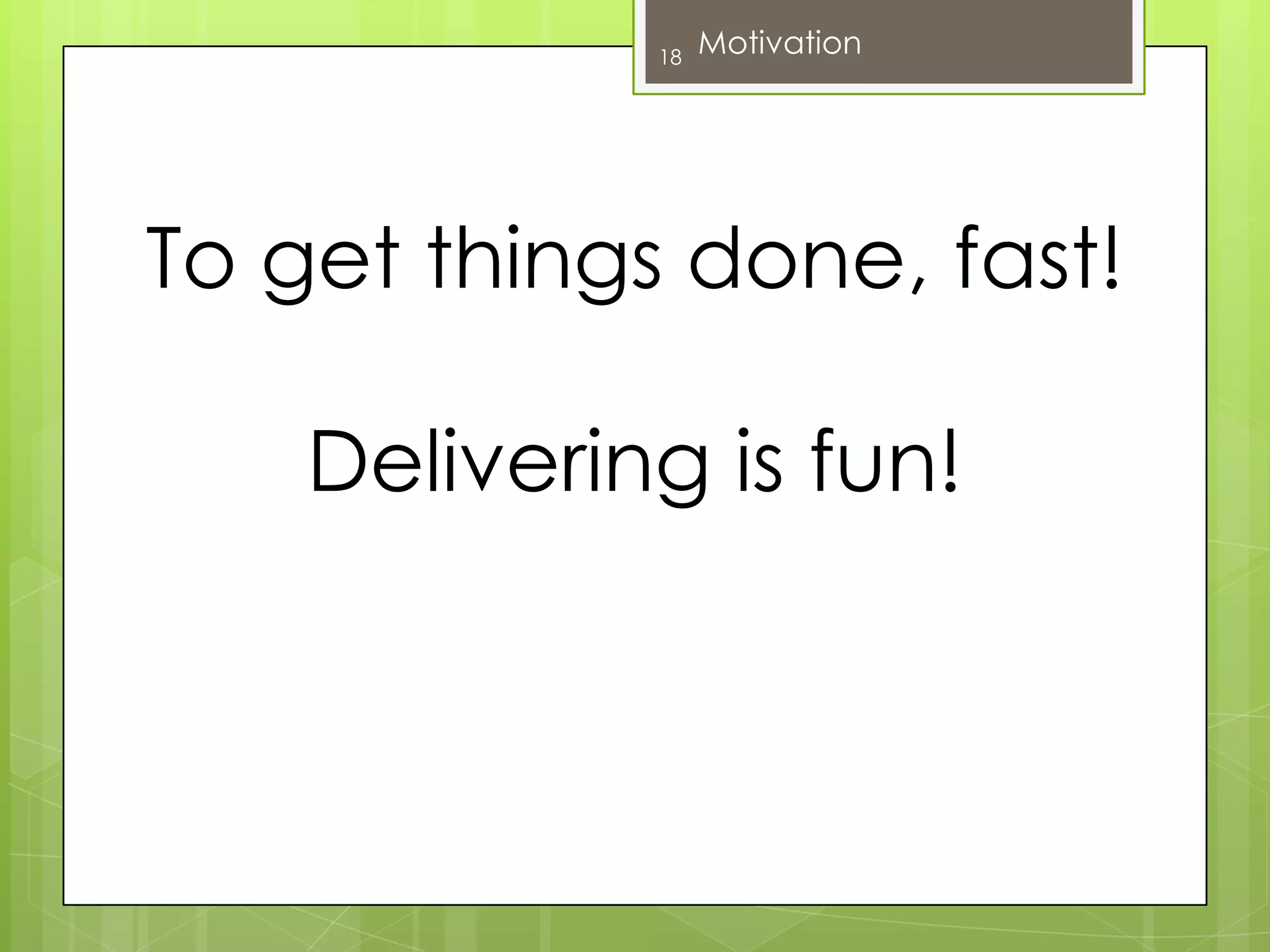 18 Motivation

To get things done, fast!

Delivering is fun!